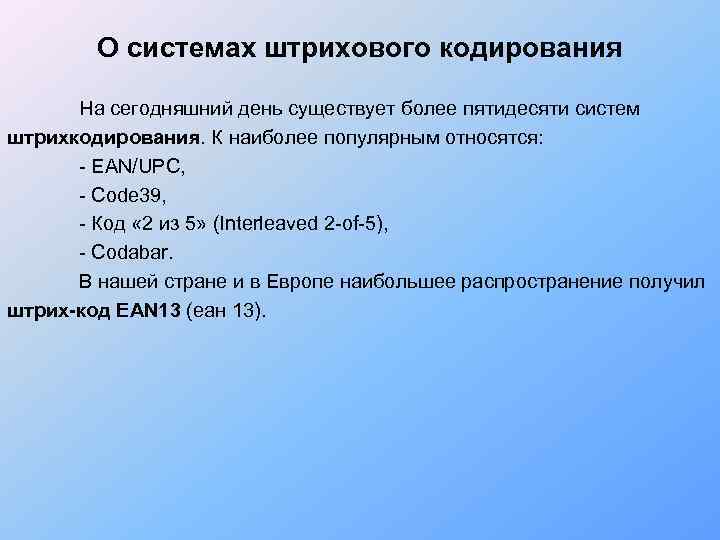 О системах штрихового кодирования

На сегодняшний день существует более пятидесяти систем штрихкодирования. К наиболее популярным относятся:

- EAN/UPC,

- Code39,

- Код «2 из 5» (Interleaved 2-of-5),

- Codabar.

В нашей стране и в Европе наибольшее распространение получил штрих-код EAN13 (еан 13).